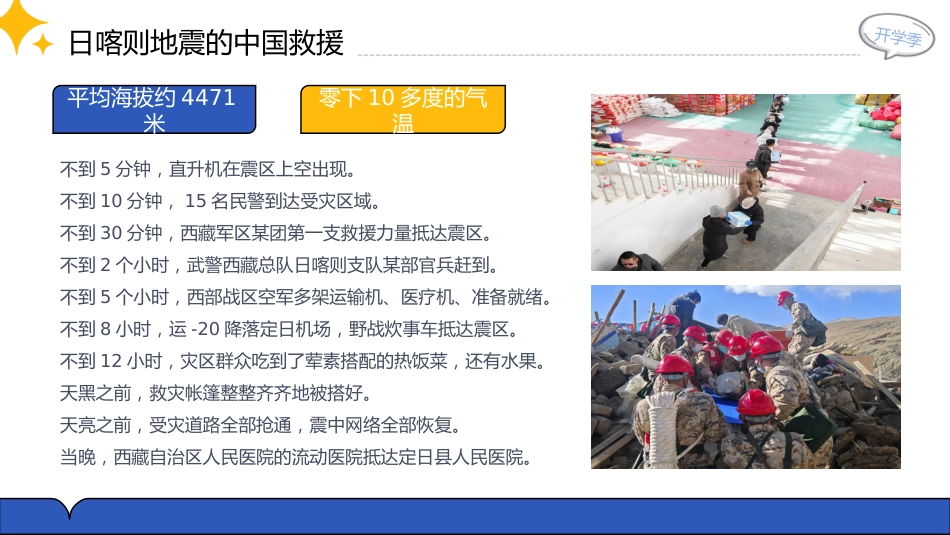 日喀则地震的中国救援

开学季

平均海拔约 4471 米

零下 10 多度的气温

不到 5 分钟，直升机在震区上空出现。
不到 10 分钟， 15 名民警到达受灾区域。
不到 30 分钟，西藏军区某团第一支救援力量抵达震区。
不到 2 个小时，武警西藏总队日喀则支队某部官兵赶到。
不到 5 个小时，西部战区空军多架运输机、医疗机、准备就绪。
不到 8 小时，运 -20 降落定日机场，野战炊事车抵达震区。
不到 12 小时，灾区群众吃到了荤素搭配的热饭菜，还有水果。
天黑之前，救灾帐篷整整齐齐地被搭好。
天亮之前，受灾道路全部抢通，震中网络全部恢复。
当晚，西藏自治区人民医院的流动医院抵达定日县人民医院。